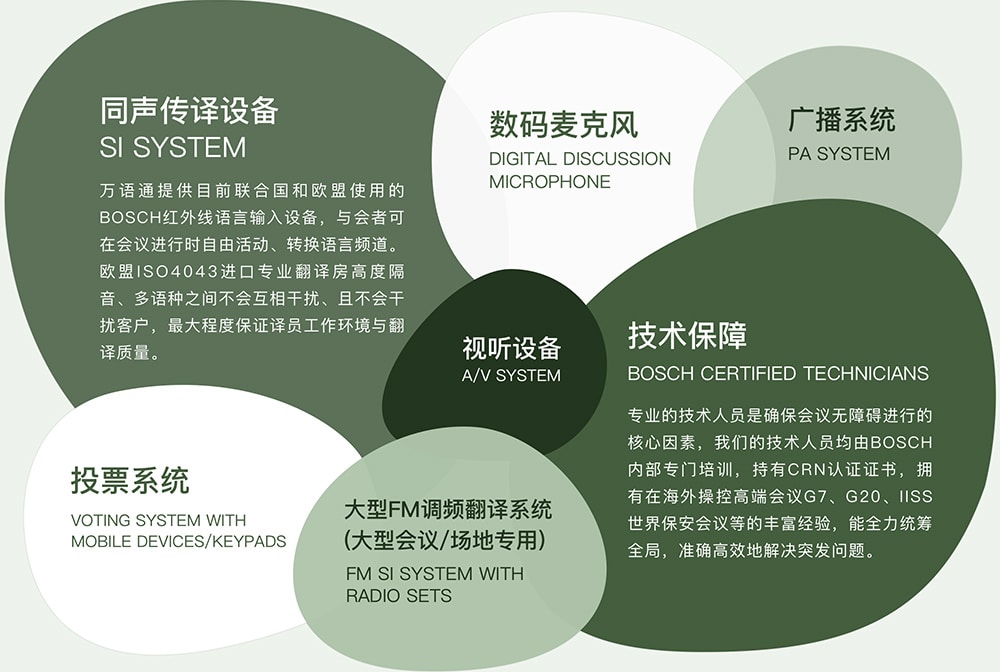 同声传译设备
SI SYSTEM

万语通提供目前联合国和欧盟使用的BOSCH红外线语言输入设备，与会者可在会议进行时自由活动、转换语言频道。欧盟ISO4043进口专业翻译房高度隔音、多语种之间不会互相干扰、且不会干扰客户，最大程度保证译员工作环境与翻译质量。

数码麦克风
DIGITAL DISCUSSION MICROPHONE

广播系统
PA SYSTEM

视听设备
A/V SYSTEM

技术保障
BOSCH CERTIFIED TECHNICIANS

专业的技术人员是确保会议无障碍进行的核心因素，我们的技术人员均由BOSCH内部专门培训，持有CRN认证证书，拥有在海外操控高端会议G7、G20、IISS世界保安会议等的丰富经验，能全力统筹全局，准确高效地解决突发问题。

投票系统
VOTING SYSTEM WITH MOBILE DEVICES/KEYPADS

大型FM调频翻译系统
(大型会议/场地专用)
FM SI SYSTEM WITH RADIO SETS